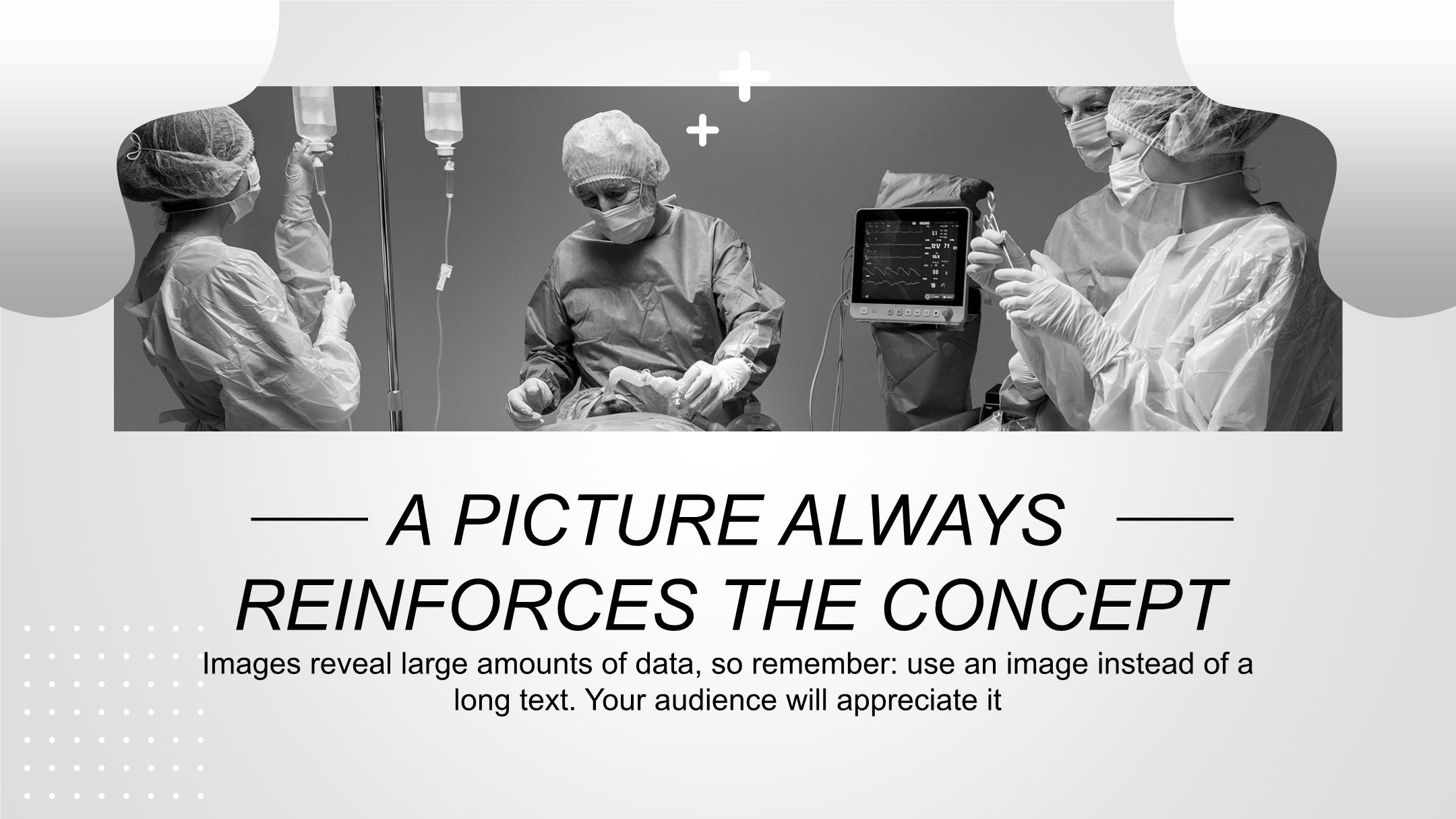 A PICTURE ALWAYS REINFORCES THE CONCEPT

Images reveal large amounts of data, so remember: use an image instead of a long text. Your audience will appreciate it